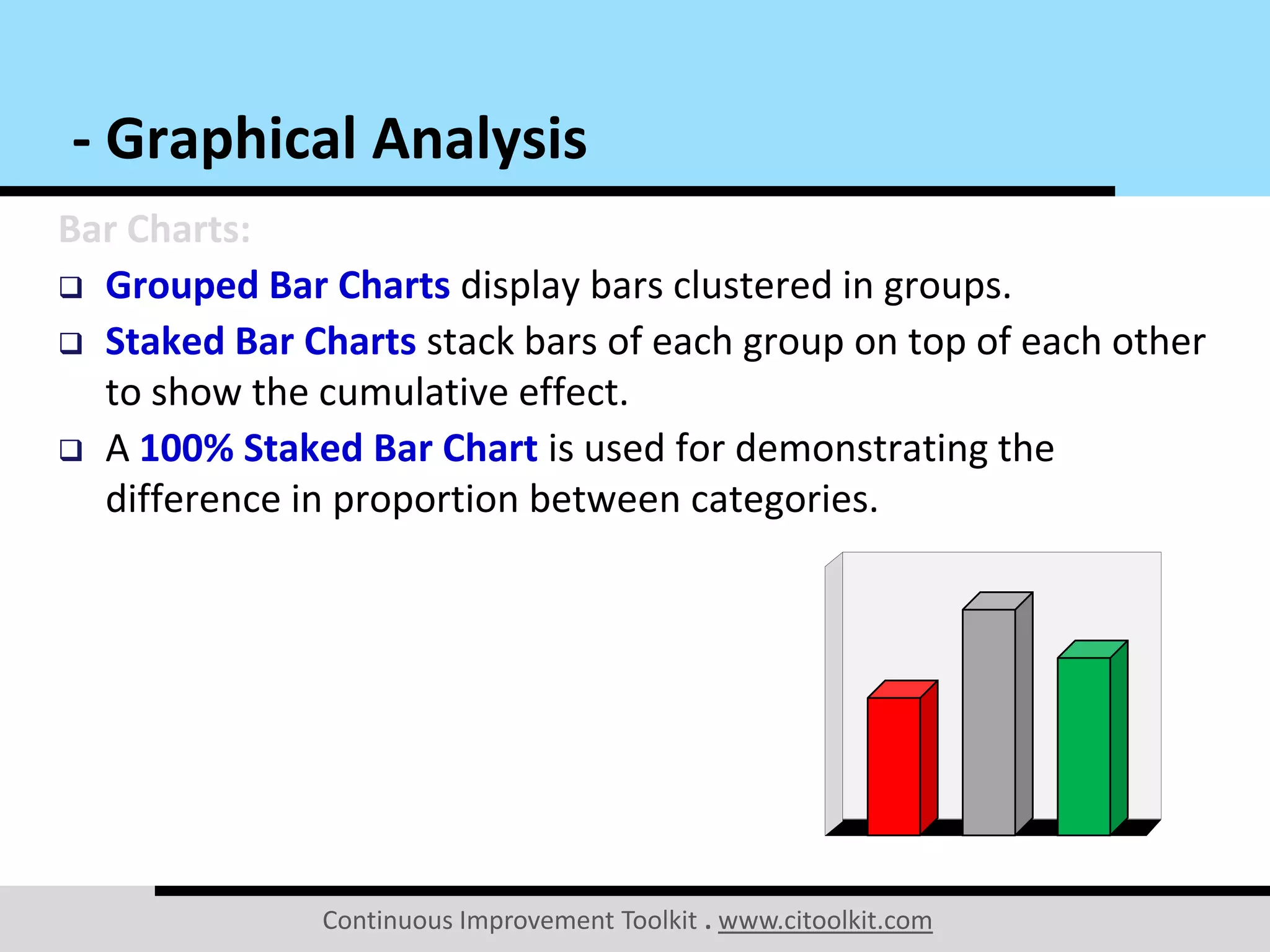 - Graphical Analysis

Bar Charts:

❑ Grouped Bar Charts display bars clustered in groups.

❑ Staked Bar Charts stack bars of each group on top of each other to show the cumulative effect.

❑ A 100% Staked Bar Chart is used for demonstrating the difference in proportion between categories.

Continuous Improvement Toolkit . www.citoolkit.com